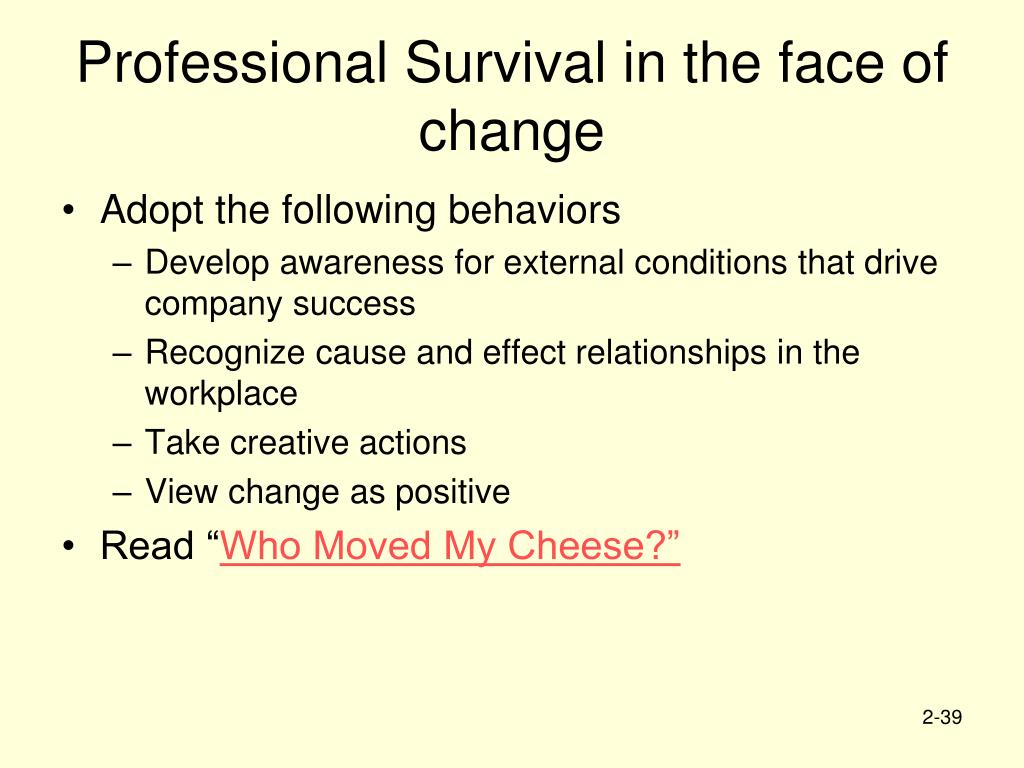 Professional Survival in the face of change

• Adopt the following behaviors
  – Develop awareness for external conditions that drive company success
  – Recognize cause and effect relationships in the workplace
  – Take creative actions
  – View change as positive
• Read “Who Moved My Cheese?”

2-39